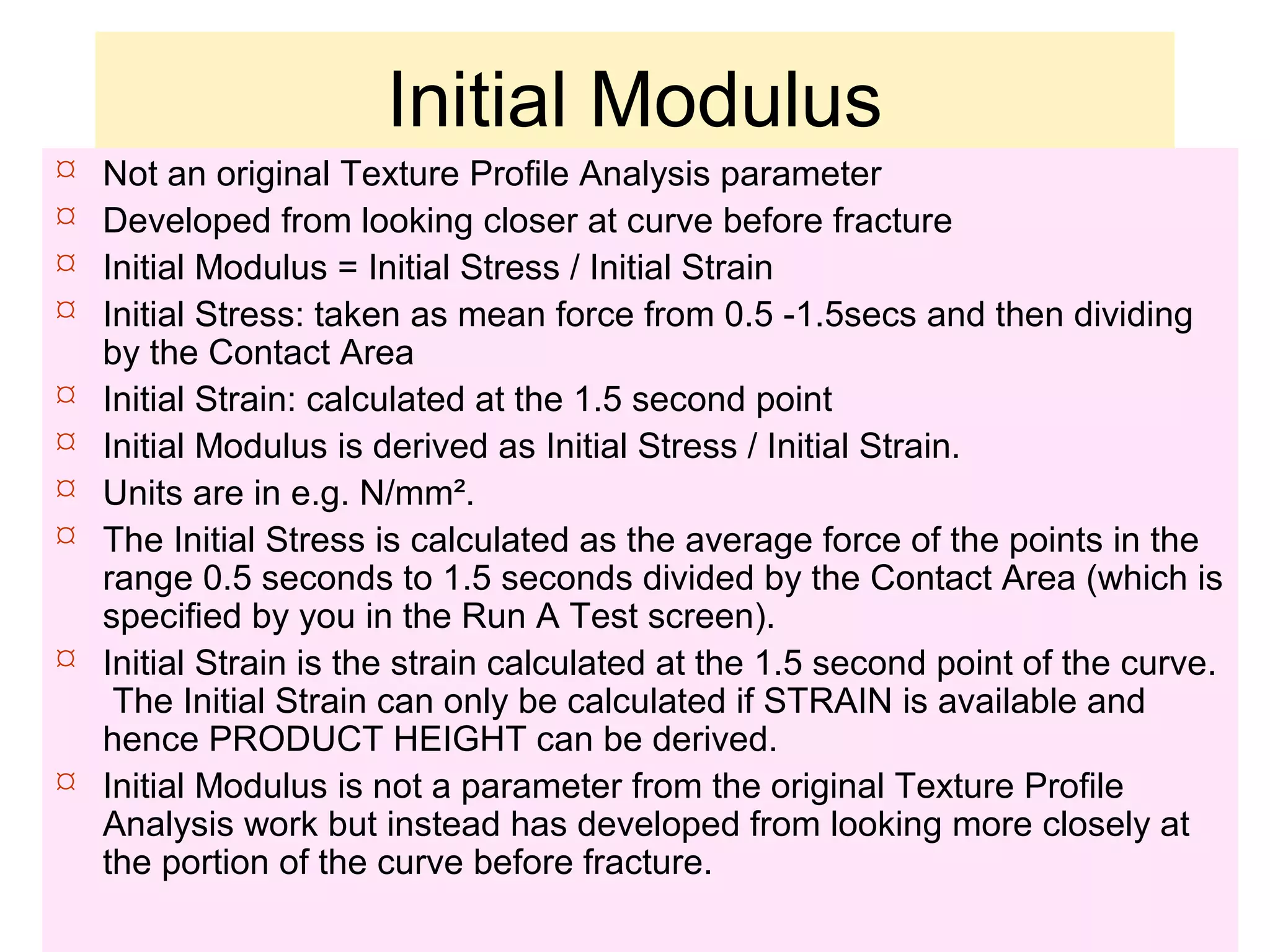 Initial Modulus

¤ Not an original Texture Profile Analysis parameter
¤ Developed from looking closer at curve before fracture
¤ Initial Modulus = Initial Stress / Initial Strain
¤ Initial Stress: taken as mean force from 0.5 -1.5secs and then dividing by the Contact Area
¤ Initial Strain: calculated at the 1.5 second point
¤ Initial Modulus is derived as Initial Stress / Initial Strain.
¤ Units are in e.g. N/mm².
¤ The Initial Stress is calculated as the average force of the points in the range 0.5 seconds to 1.5 seconds divided by the Contact Area (which is specified by you in the Run A Test screen).
¤ Initial Strain is the strain calculated at the 1.5 second point of the curve. The Initial Strain can only be calculated if STRAIN is available and hence PRODUCT HEIGHT can be derived.
¤ Initial Modulus is not a parameter from the original Texture Profile Analysis work but instead has developed from looking more closely at the portion of the curve before fracture.